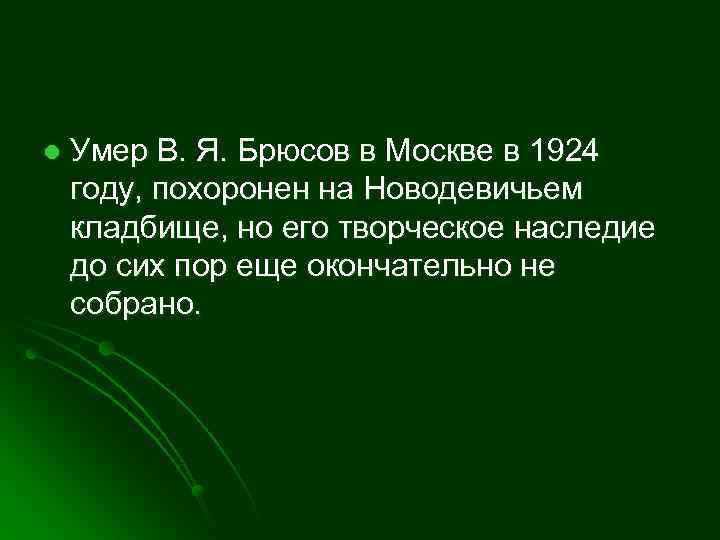 Умер В. Я. Брюсов в Москве в 1924 году, похоронен на Новодевичьем кладбище, но его творческое наследие до сих пор еще окончательно не собрано.